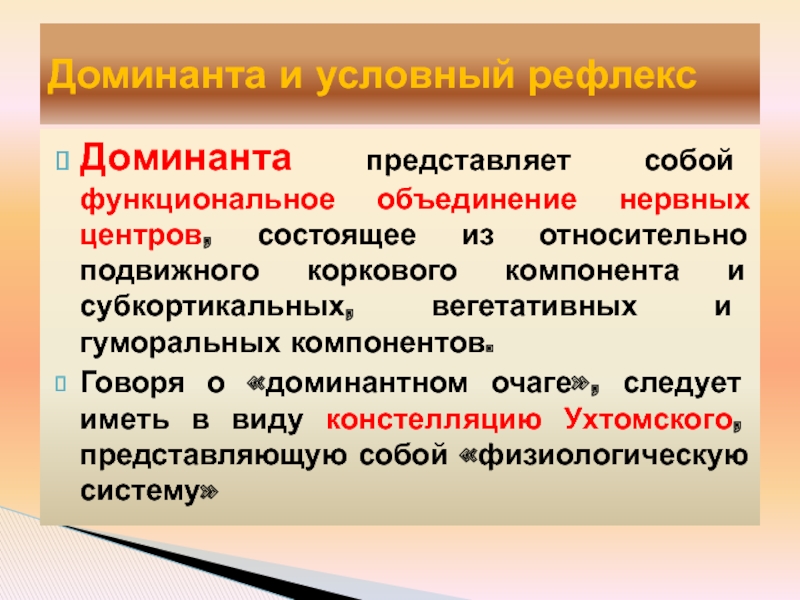 Доминанта и условный рефлекс

Доминанта представляет собой функциональное объединение нервных центров, состоящее из относительно подвижного коркового компонента и субкортикальных, вегетативных и гуморальных компонентов.

Говоря о «доминантном очаге», следует иметь в виду констелляцию Ухтомского, представляющую собой «физиологическую систему»